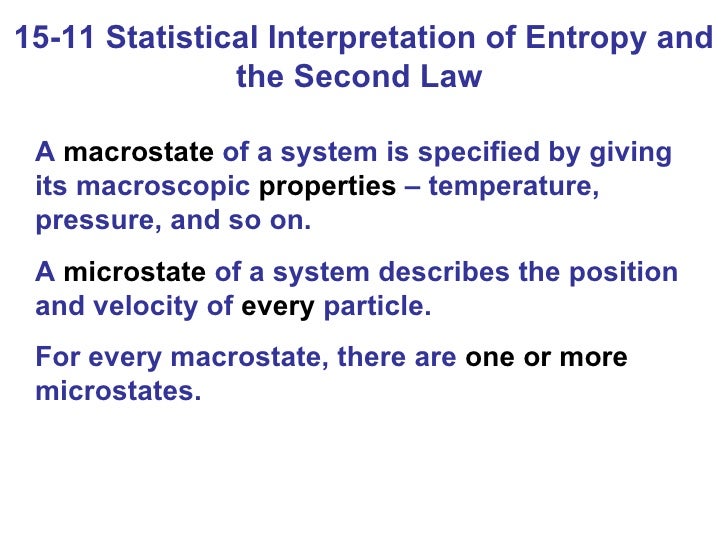 15-11 Statistical Interpretation of Entropy and the Second Law

A macrostate of a system is specified by giving its macroscopic properties – temperature, pressure, and so on.

A microstate of a system describes the position and velocity of every particle.

For every macrostate, there are one or more microstates.